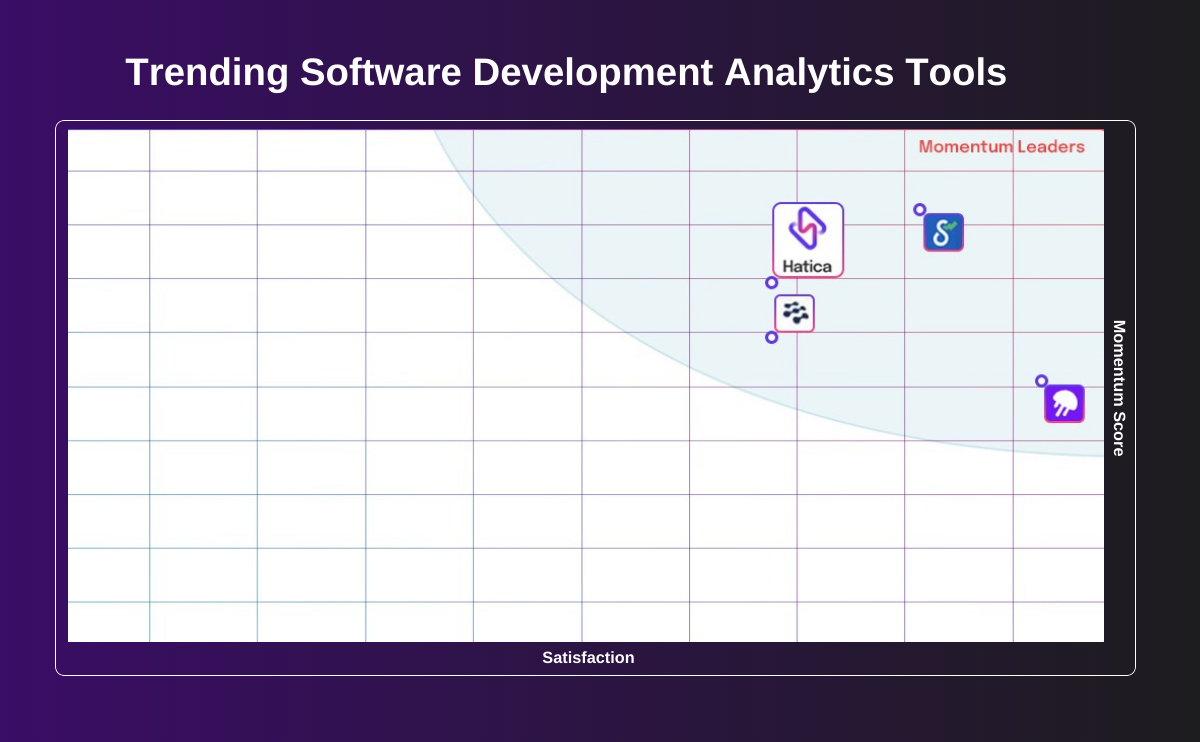 Trending Software Development Analytics Tools

Momentum Leaders

Hatica

Momentum Score

Satisfaction